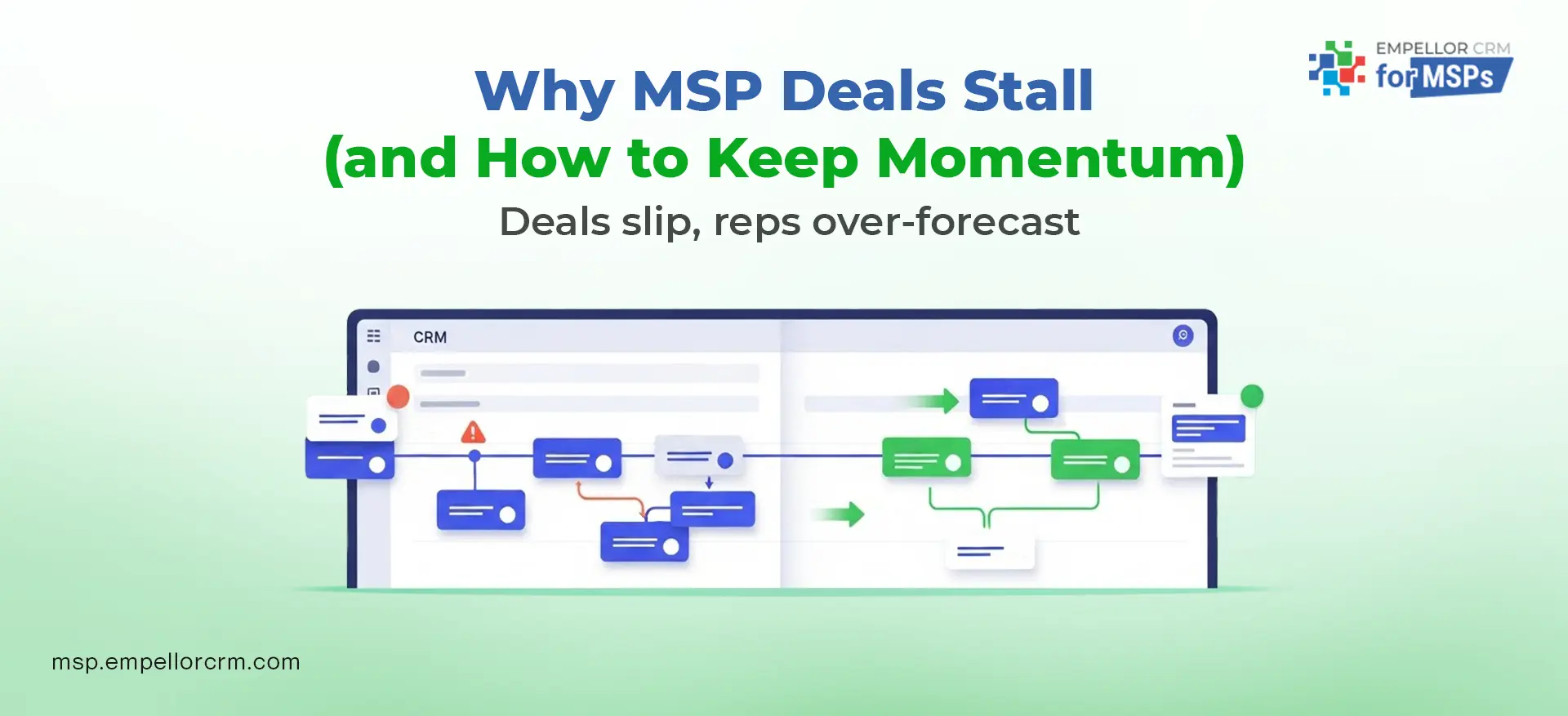 EMPELLOR CRM
for MSPs

Why MSP Deals Stall
(and How to Keep Momentum)
Deals slip, reps over-forecast

CRM

msp.empellorcrm.com